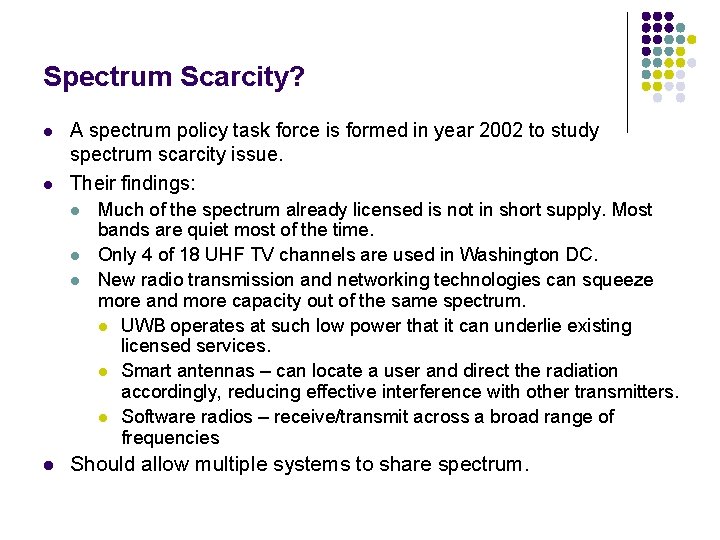 Spectrum Scarcity?

- A spectrum policy task force is formed in year 2002 to study spectrum scarcity issue.
- Their findings:
  - Much of the spectrum already licensed is not in short supply. Most bands are quiet most of the time.
  - Only 4 of 18 UHF TV channels are used in Washington DC.
  - New radio transmission and networking technologies can squeeze more and more capacity out of the same spectrum.
    - UWB operates at such low power that it can underlie existing licensed services.
    - Smart antennas – can locate a user and direct the radiation accordingly, reducing effective interference with other transmitters.
    - Software radios – receive/transmit across a broad range of frequencies
- Should allow multiple systems to share spectrum.